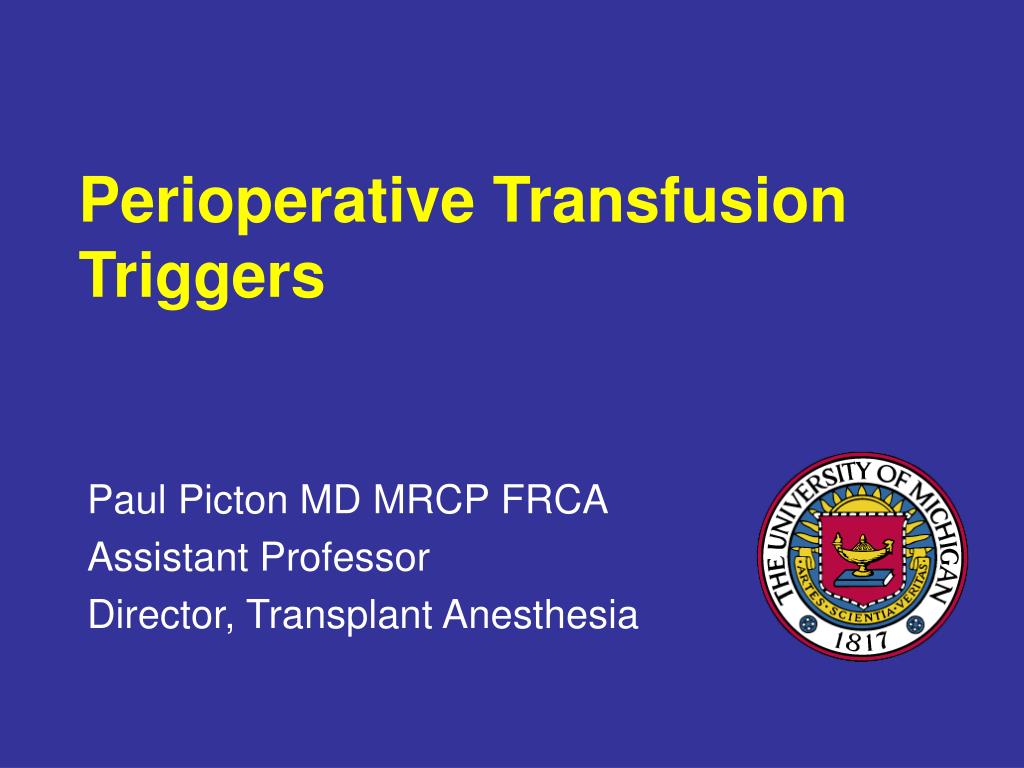 Perioperative Transfusion Triggers

Paul Picton MD MRCP FRCA
Assistant Professor
Director, Transplant Anesthesia

THE UNIVERSITY OF MICHIGAN
ARTES SCIENTIA VERITAS
1817